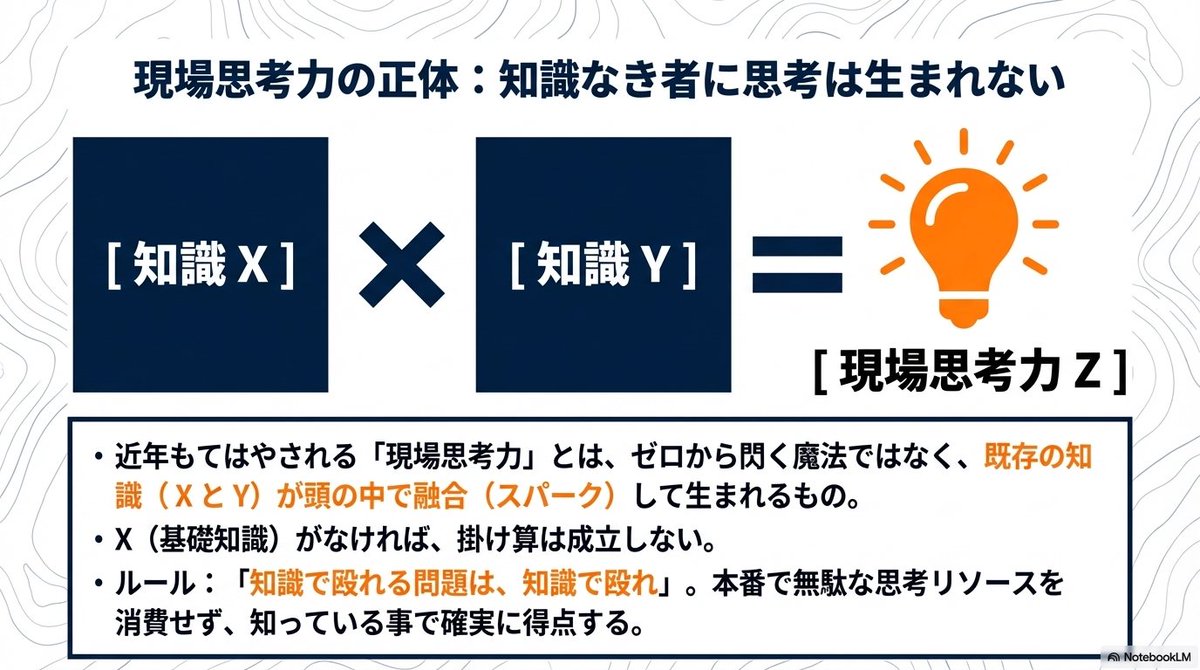 現場思考力の正体：知識なき者に思考は生まれない

[ 知識 X ]

×

[ 知識 Y ]

=

[ 現場思考力 Z ]

・近年もてはやされる「現場思考力」とは、ゼロから閃く魔法ではなく、既存の知識（X と Y）が頭の中で融合（スパーク）して生まれるもの。
・X（基礎知識）がなければ、掛け算は成立しない。
・ルール：「知識で殴れる問題は、知識で殴れ」。本番で無駄な思考リソースを消費せず、知っている事で確実に得点する。

NotebookLM